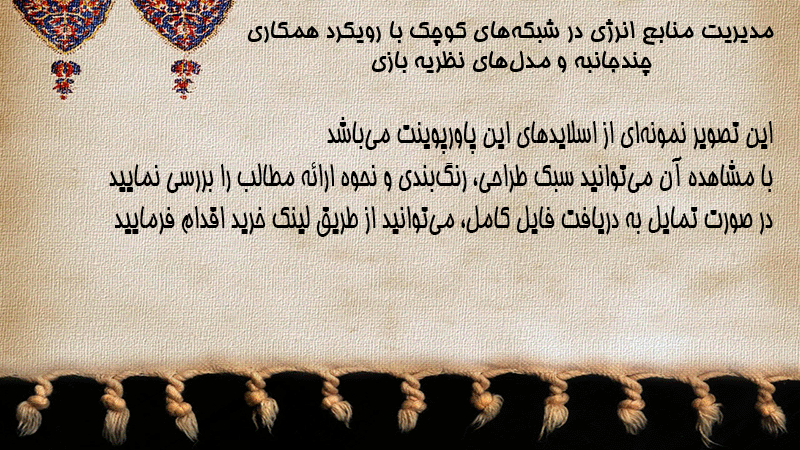 مدیریت منابع انرژی در شبکه‌های کوچک با رویکرد همکاری چندجانبه و مدل‌های نظریه بازی

این تصویر نمونه‌ای از اسلایدهای این پاورپوینت می‌باشد
با مشاهده آن می‌توانید سبک طراحی، رنگ‌بندی و نحوه ارائه مطالب را بررسی نمایید
در صورت تمایل به دریافت فایل کامل، می‌توانید از طریق لینک خرید اقدام فرمایید